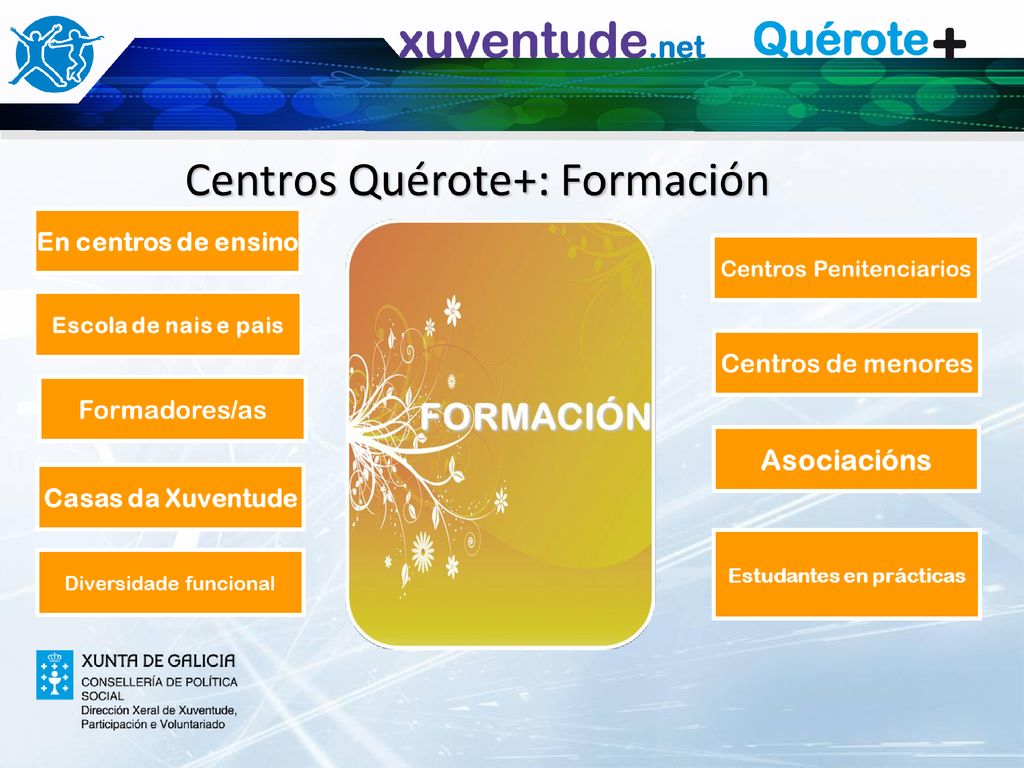 xuventude.net Quérote+

Centros Quérote+: Formación

En centros de ensino

Escola de nais e pais

Formadores/as

Casas da Xuventude

Diversidade funcional

FORMACIÓN

Centros Penitenciarios

Centros de menores

Asociacións

Estudantes en prácticas

XUNTA DE GALICIA
CONSELLERÍA DE POLÍTICA SOCIAL
Dirección Xeral de Xuventude, Participación e Voluntariado